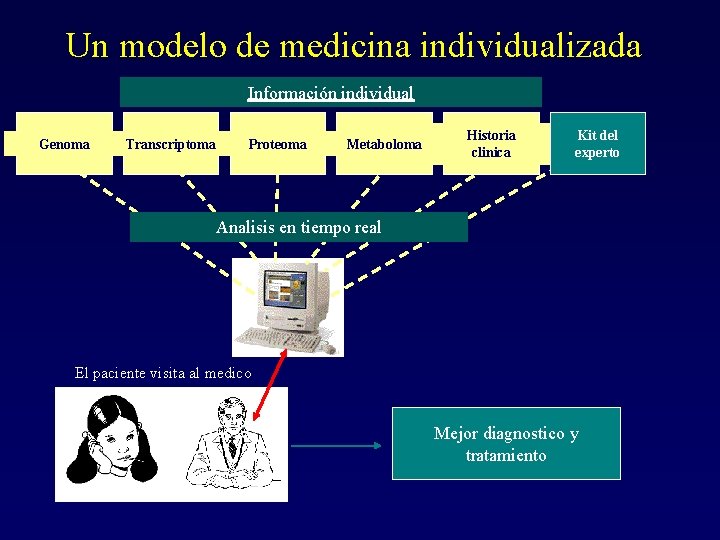 Un modelo de medicina individualizada

Información individual

Genoma

Transcriptoma

Proteoma

Metaboloma

Historia clinica

Kit del experto

Analisis en tiempo real

El paciente visita al medico

Mejor diagnostico y tratamiento